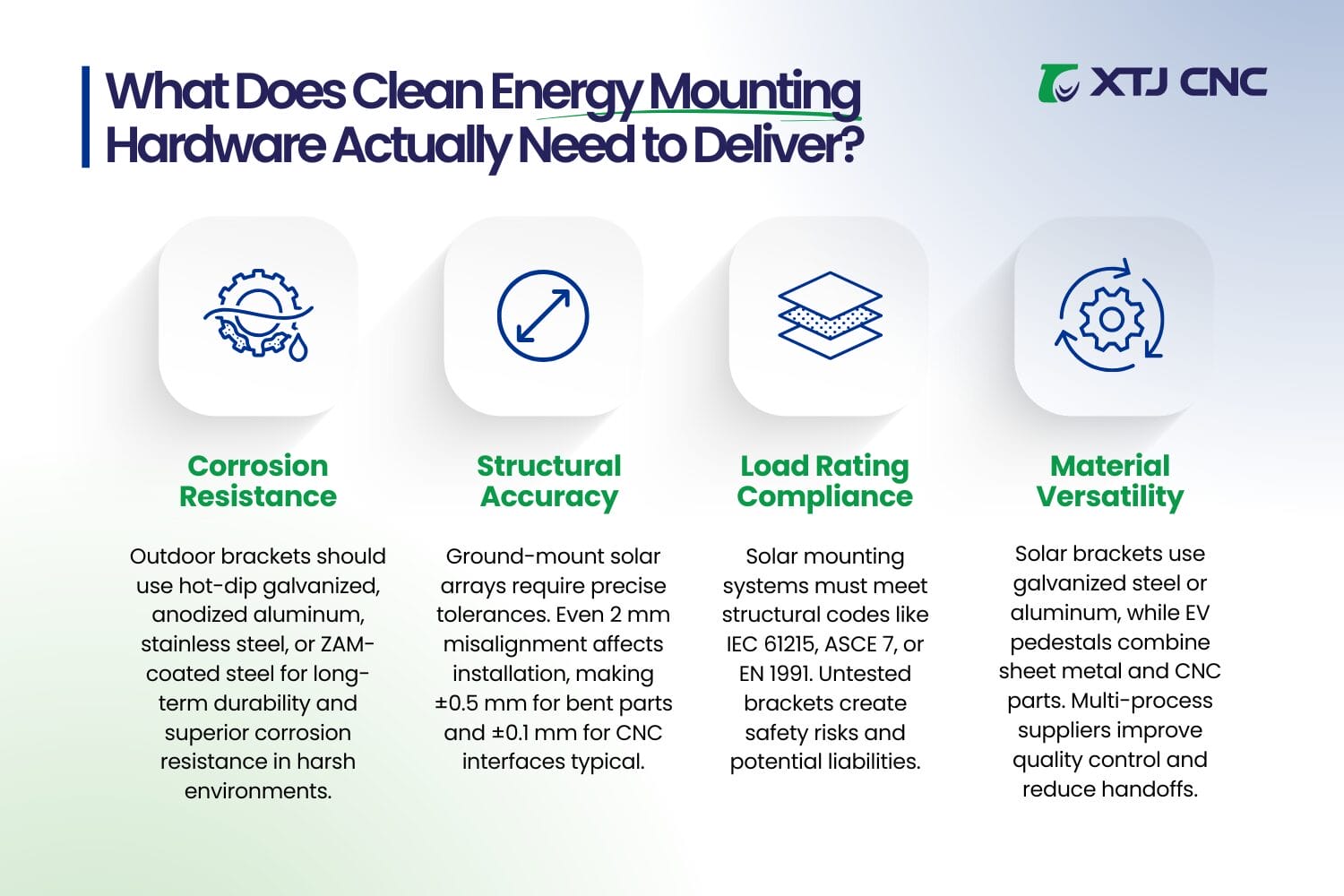 What Does Clean Energy Mounting Hardware Actually Need to Deliver?

XTJ CNC

Corrosion Resistance

Outdoor brackets should use hot-dip galvanized, anodized aluminum, stainless steel, or ZAM-coated steel for long-term durability and superior corrosion resistance in harsh environments.

Structural Accuracy

Ground-mount solar arrays require precise tolerances. Even 2 mm misalignment affects installation, making ±0.5 mm for bent parts and ±0.1 mm for CNC interfaces typical.

Load Rating Compliance

Solar mounting systems must meet structural codes like IEC 61215, ASCE 7, or EN 1991. Untested brackets create safety risks and potential liabilities.

Material Versatility

Solar brackets use galvanized steel or aluminum, while EV pedestals combine sheet metal and CNC parts. Multi-process suppliers improve quality control and reduce handoffs.